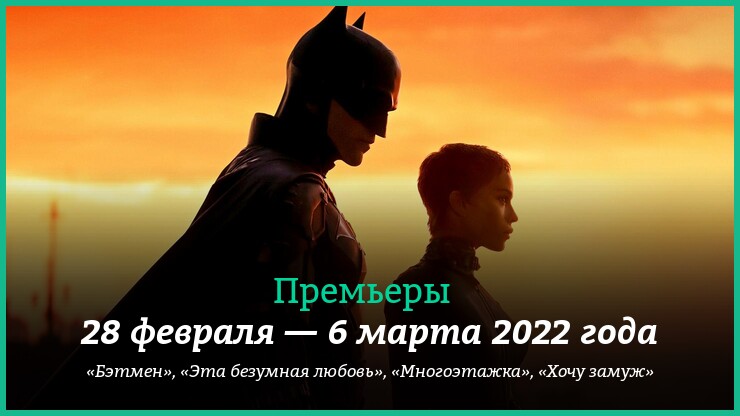 Премьеры
28 февраля — 6 марта 2022 года
«Бэтмен», «Эта безумная любовь», «Многоэтажка», «Хочу замуж»